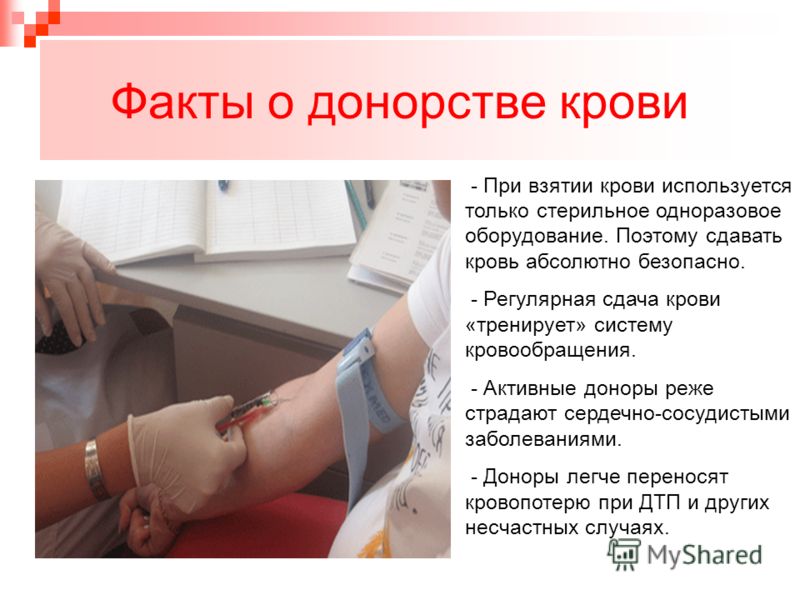 Факты о донорстве крови

- При взятии крови используется только стерильное одноразовое оборудование. Поэтому сдавать кровь абсолютно безопасно.

- Регулярная сдача крови «тренирует» систему кровообращения.

- Активные доноры реже страдают сердечно-сосудистыми заболеваниями.

- Доноры легче переносят кровопотерю при ДТП и других несчастных случаях.

MyShared